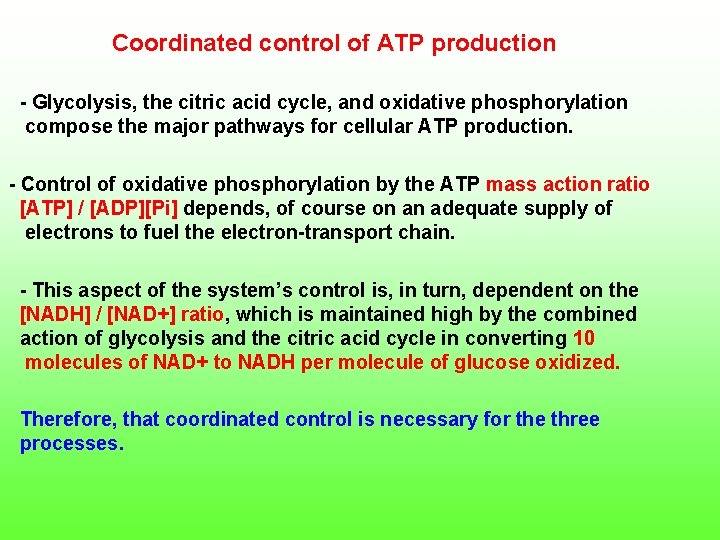 Coordinated control of ATP production

- Glycolysis, the citric acid cycle, and oxidative phosphorylation compose the major pathways for cellular ATP production.

- Control of oxidative phosphorylation by the ATP mass action ratio [ATP] / [ADP][Pi] depends, of course on an adequate supply of electrons to fuel the electron-transport chain.

- This aspect of the system's control is, in turn, dependent on the [NADH] / [NAD+] ratio, which is maintained high by the combined action of glycolysis and the citric acid cycle in converting 10 molecules of NAD+ to NADH per molecule of glucose oxidized.

Therefore, that coordinated control is necessary for the three processes.